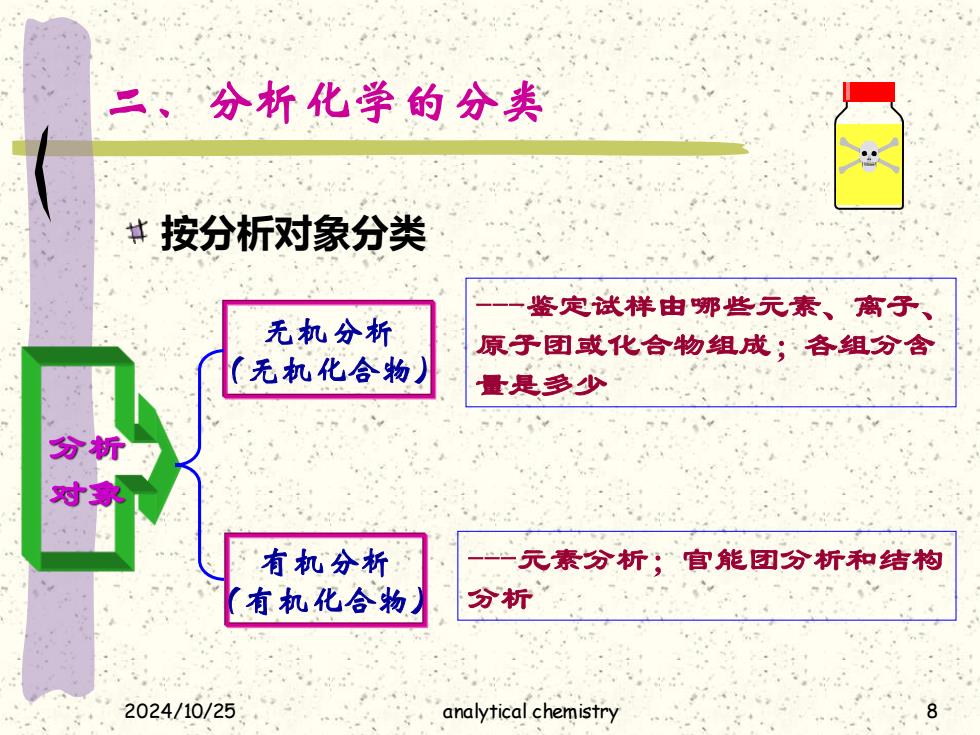 二、分析化学的分类

按分析对象分类

分析对象

无机分析
（无机化合物）

---鉴定试样由哪些元素、离子、原子团或化合物组成；各组分含量是多少

有机分析
（有机化合物）

---元素分析；官能团分析和结构分析

2024/10/25

analytical chemistry

8